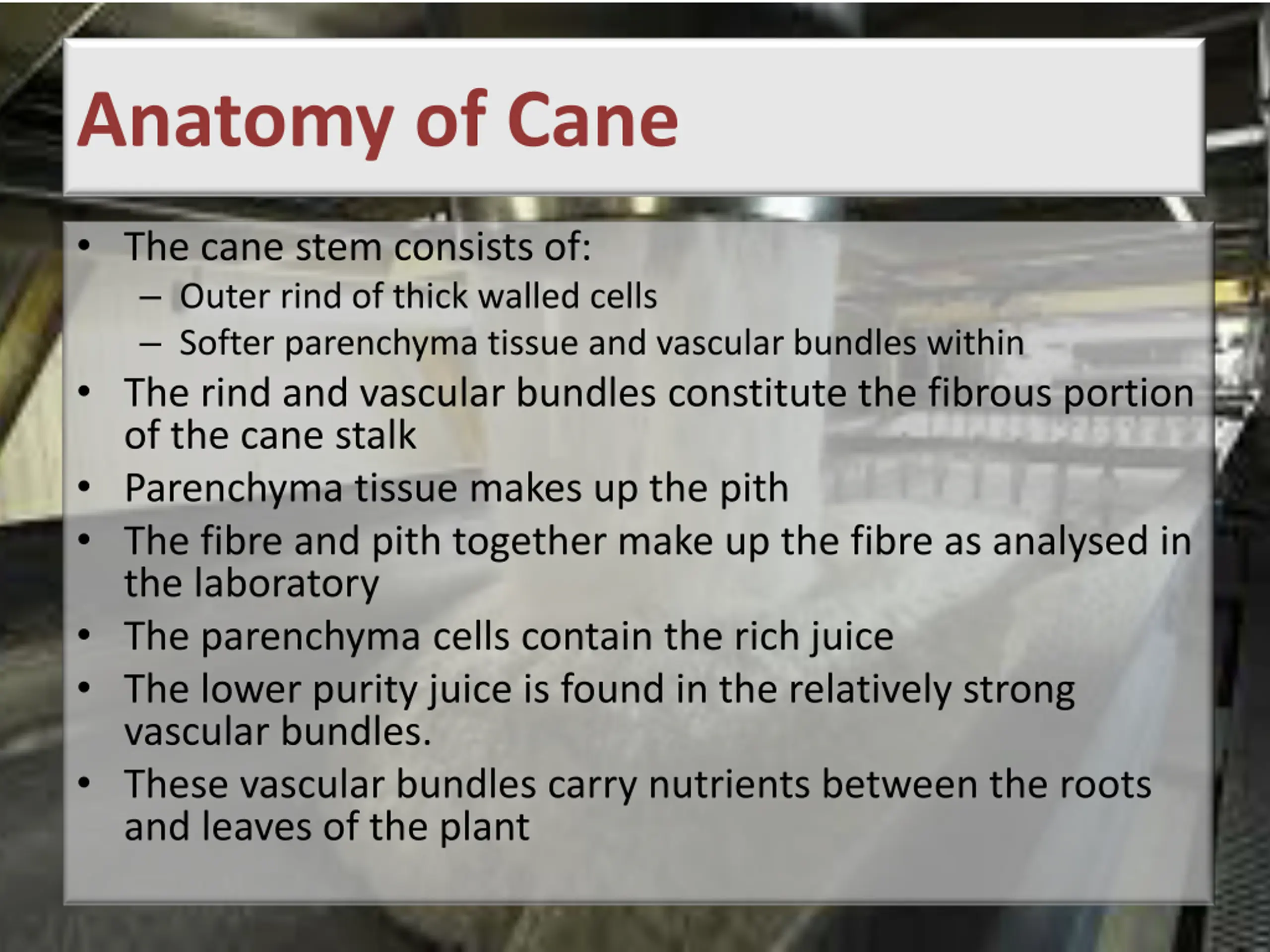 Anatomy of Cane

• The cane stem consists of:
  – Outer rind of thick walled cells
  – Softer parenchyma tissue and vascular bundles within
• The rind and vascular bundles constitute the fibrous portion of the cane stalk
• Parenchyma tissue makes up the pith
• The fibre and pith together make up the fibre as analysed in the laboratory
• The parenchyma cells contain the rich juice
• The lower purity juice is found in the relatively strong vascular bundles.
• These vascular bundles carry nutrients between the roots and leaves of the plant